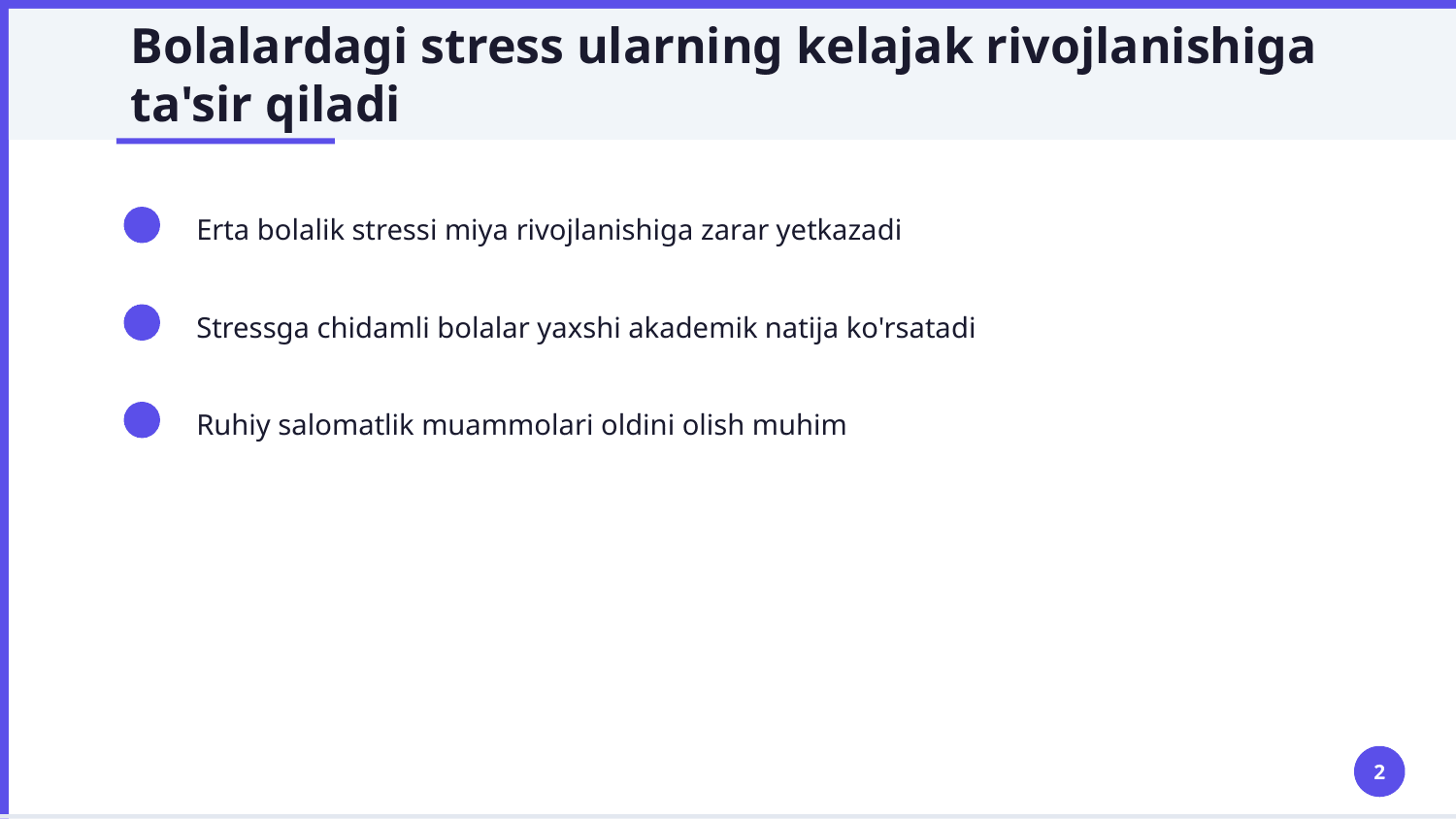 Bolalardagi stress ularning kelajak rivojlanishiga ta'sir qiladi

Erta bolalik stressi miya rivojlanishiga zarar yetkazadi

Stressga chidamli bolalar yaxshi akademik natija ko'rsatadi

Ruhiy salomatlik muammolari oldini olish muhim

2